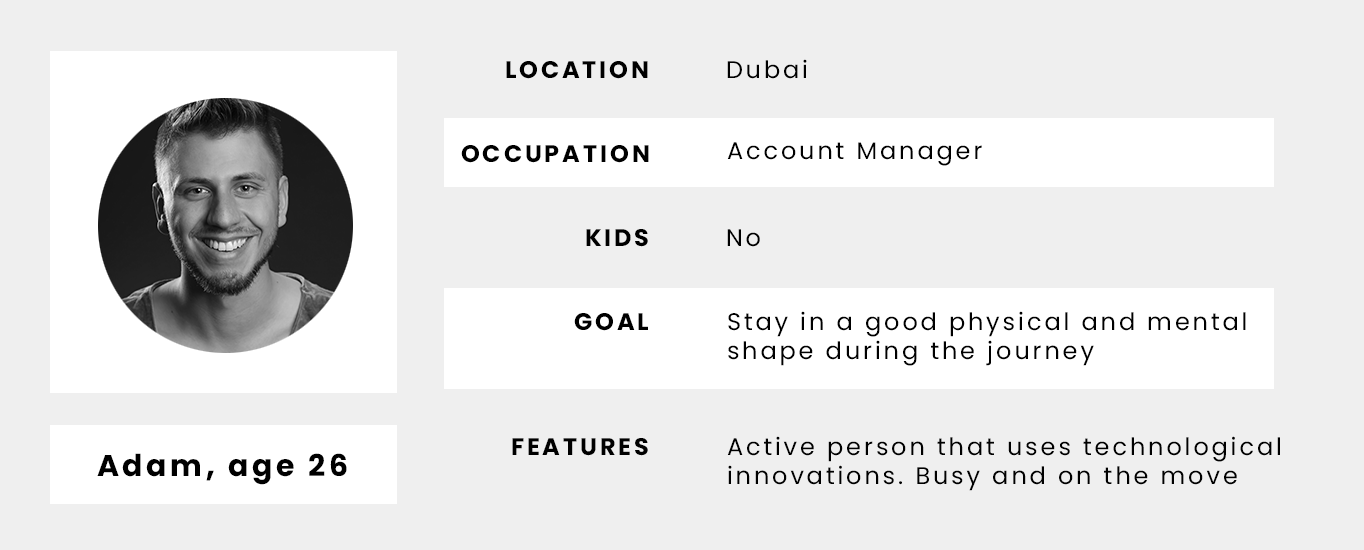 Adam, age 26

| | |
|---|---|
| LOCATION | Dubai |
| OCCUPATION | Account Manager |
| KIDS | No |
| GOAL | Stay in a good physical and mental shape during the journey |
| FEATURES | Active person that uses technological innovations. Busy and on the move |